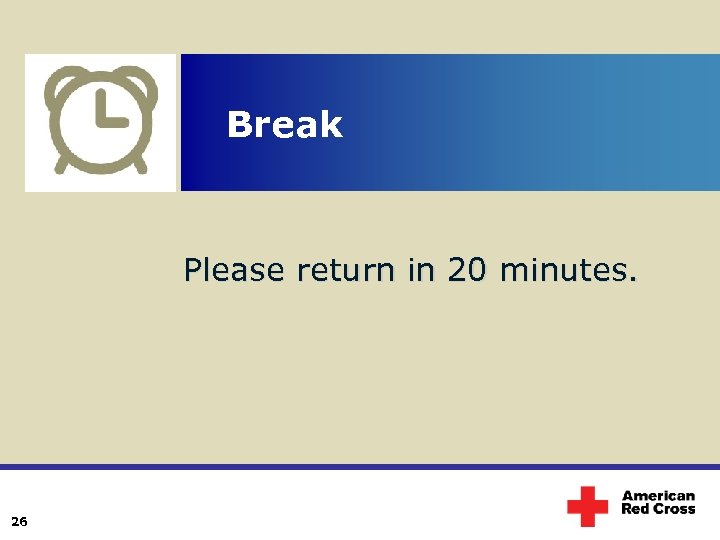 Break

Please return in 20 minutes.

26

American Red Cross